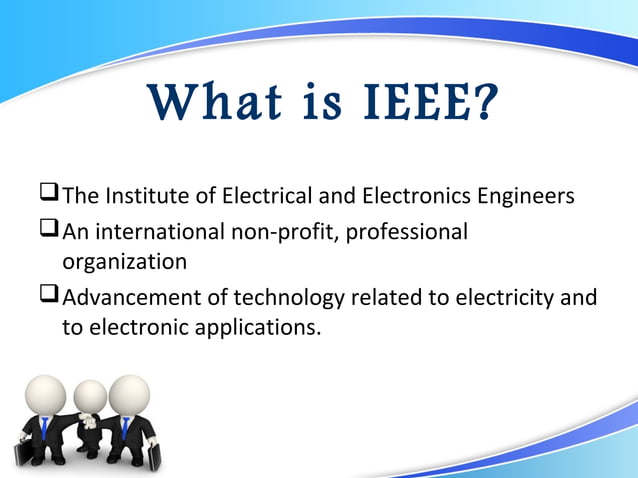 What is IEEE?

❑ The Institute of Electrical and Electronics Engineers

❑ An international non-profit, professional organization

❑ Advancement of technology related to electricity and to electronic applications.